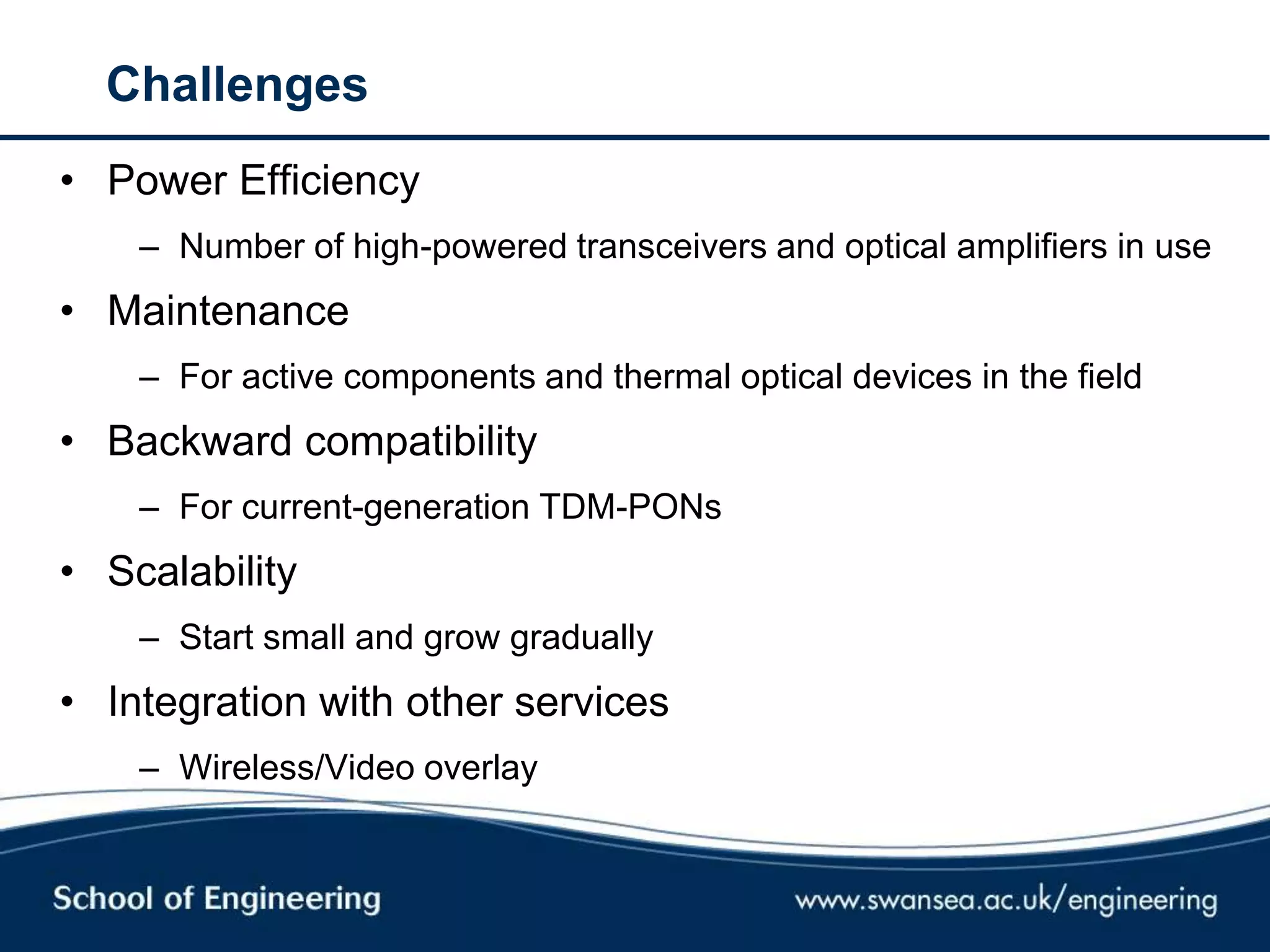 Challenges

• Power Efficiency

– Number of high-powered transceivers and optical amplifiers in use

• Maintenance

– For active components and thermal optical devices in the field

• Backward compatibility

– For current-generation TDM-PONs

• Scalability

– Start small and grow gradually

• Integration with other services

– Wireless/Video overlay

School of Engineering

www.swansea.ac.uk/engineering